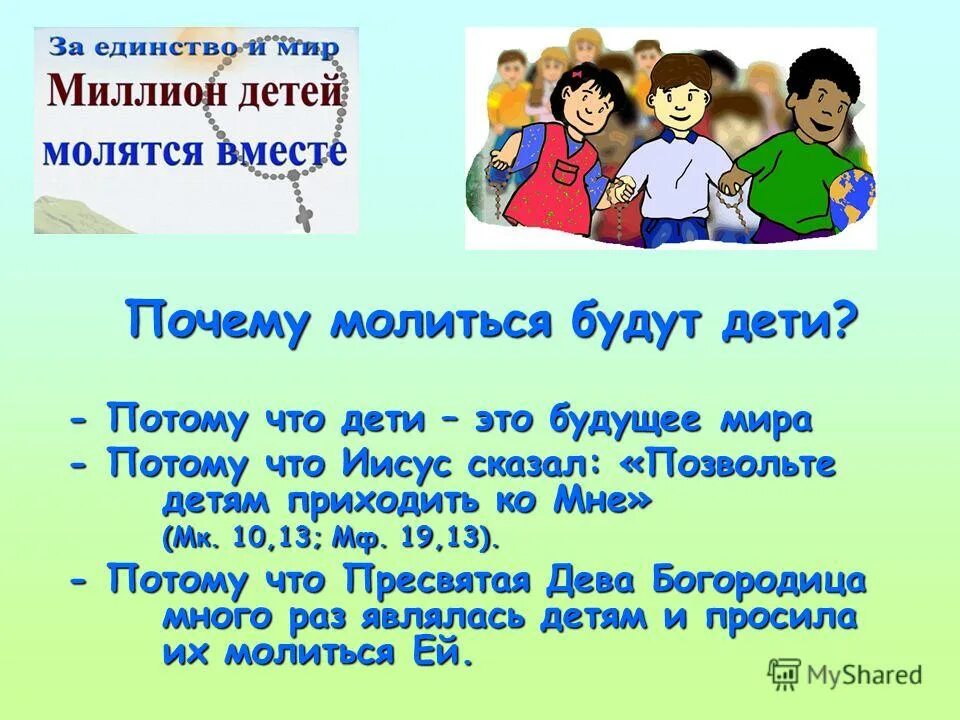 За единство и мир
Миллион детей молятся вместе

Почему молиться будут дети?

- Потому что дети – это будущее мира
- Потому что Иисус сказал: «Позвольте детям приходить ко Мне» (Мк. 10,13; Мф. 19,13).
- Потому что Пресвятая Дева Богородица много раз являлась детям и просила их молиться Ей.

MyShared